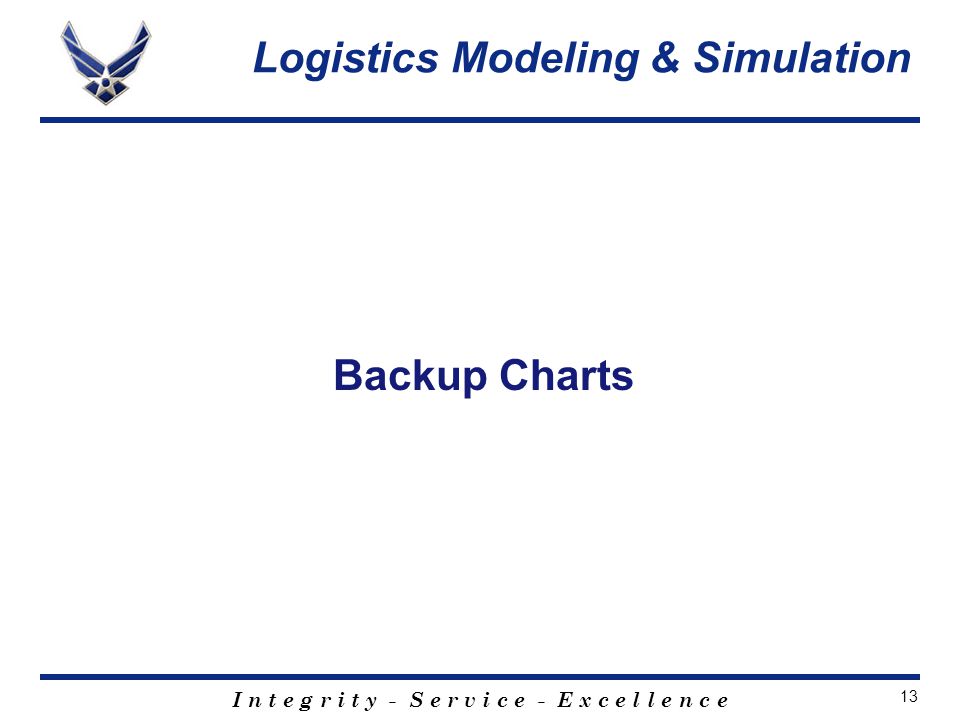 Logistics Modeling & Simulation

Backup Charts

Integrity - Service - Excellence

13